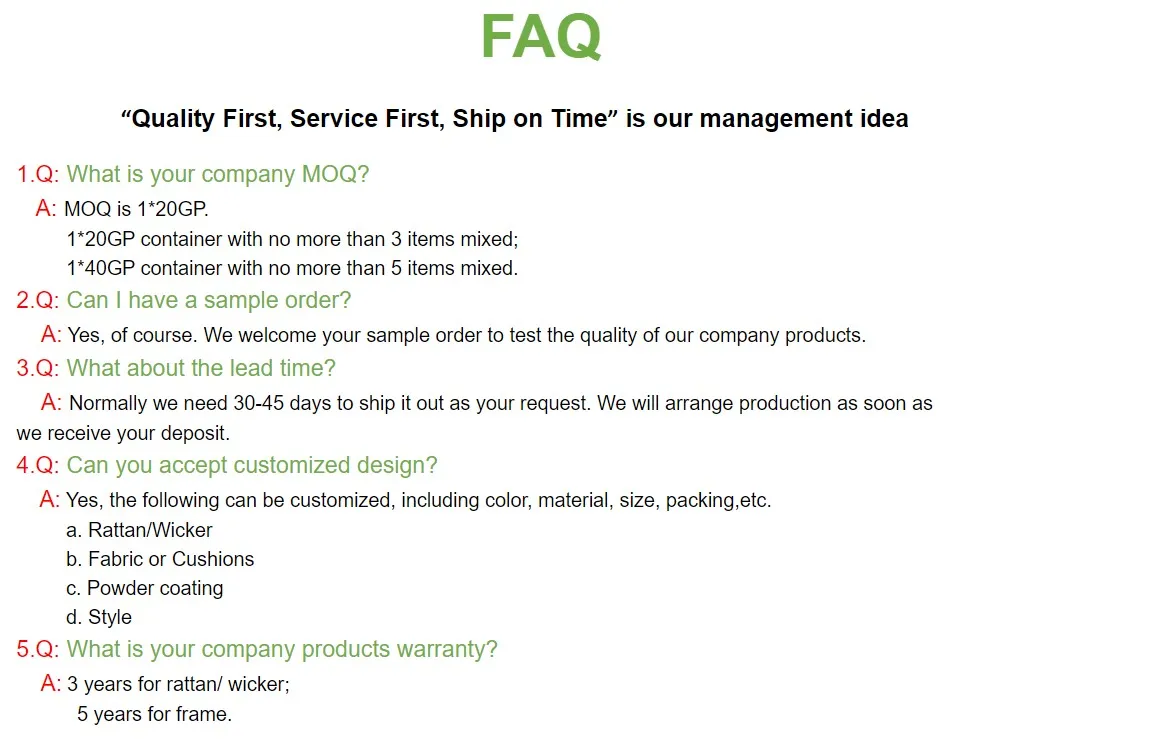 FAQ

“Quality First, Service First, Ship on Time” is our management idea

1.Q: What is your company MOQ?

A: MOQ is 1*20GP.
1*20GP container with no more than 3 items mixed;
1*40GP container with no more than 5 items mixed.

2.Q: Can I have a sample order?

A: Yes, of course. We welcome your sample order to test the quality of our company products.

3.Q: What about the lead time?

A: Normally we need 30-45 days to ship it out as your request. We will arrange production as soon as we receive your deposit.

4.Q: Can you accept customized design?

A: Yes, the following can be customized, including color, material, size, packing,etc.
a. Rattan/Wicker
b. Fabric or Cushions
c. Powder coating
d. Style

5.Q: What is your company products warranty?

A: 3 years for rattan/ wicker;
5 years for frame.